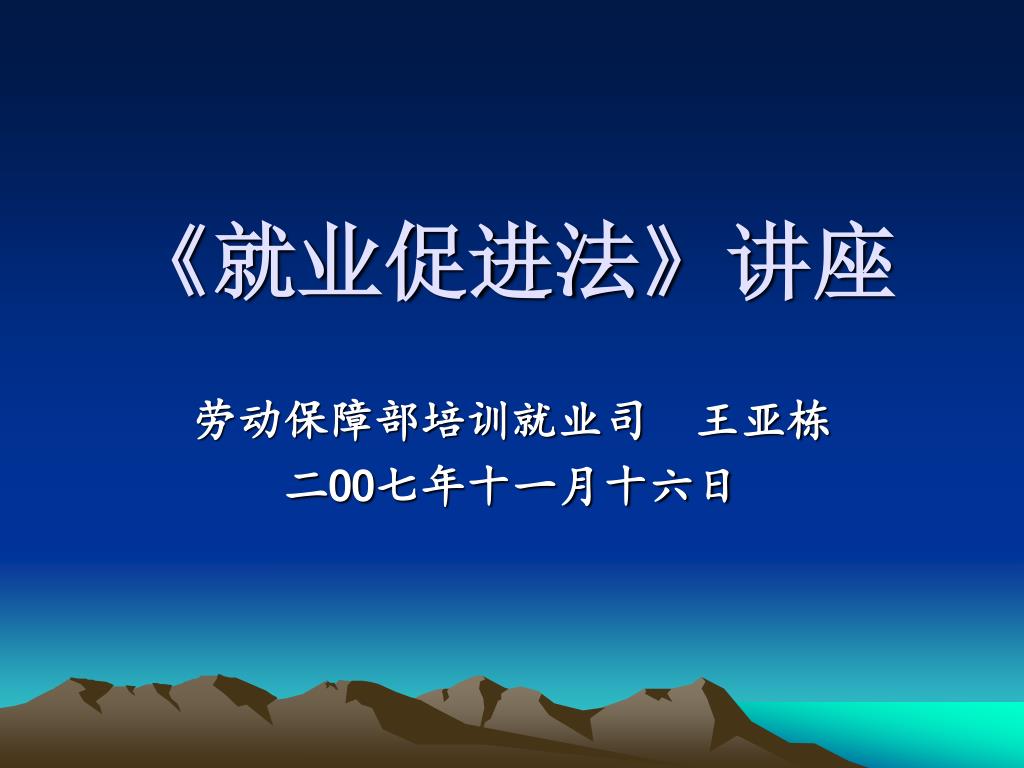 《就业促进法》讲座

劳动保障部培训就业司　王亚栋
二00七年十一月十六日